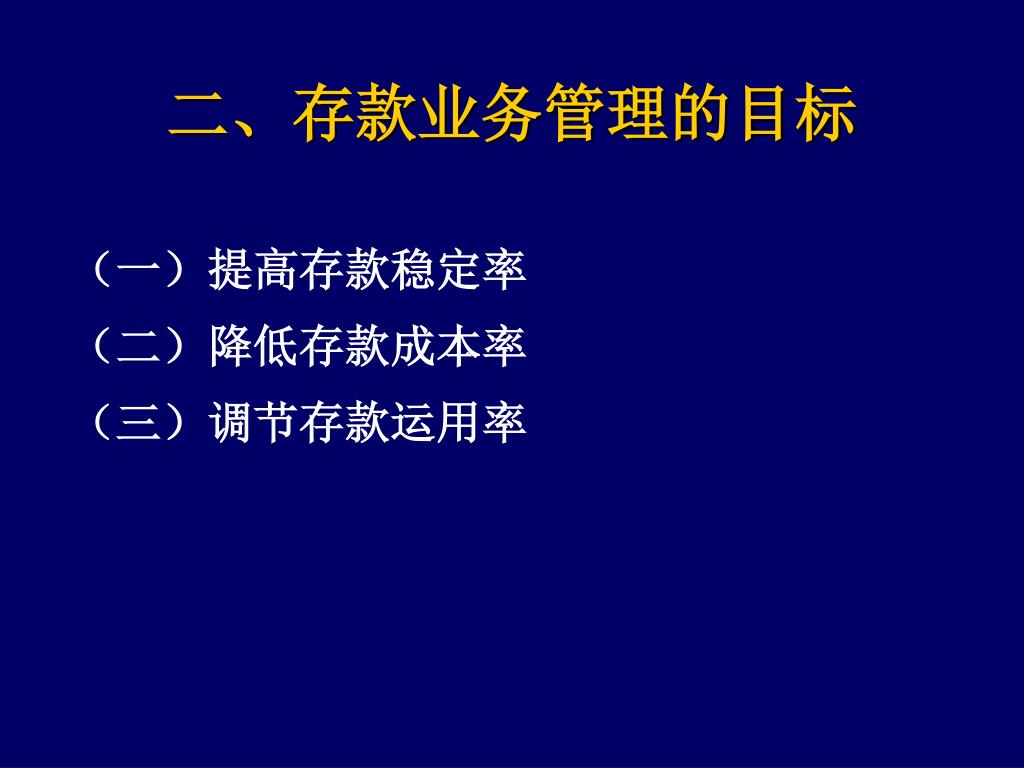 二、存款业务管理的目标

（一）提高存款稳定率

（二）降低存款成本率

（三）调节存款运用率